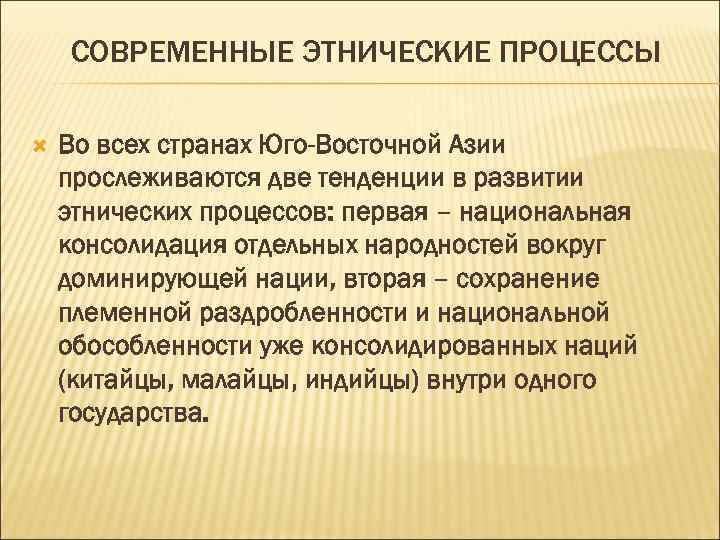 СОВРЕМЕННЫЕ ЭТНИЧЕСКИЕ ПРОЦЕССЫ

Во всех странах Юго-Восточной Азии прослеживаются две тенденции в развитии этнических процессов: первая – национальная консолидация отдельных народностей вокруг доминирующей нации, вторая – сохранение племенной раздробленности и национальной обособленности уже консолидированных наций (китайцы, малайцы, индийцы) внутри одного государства.